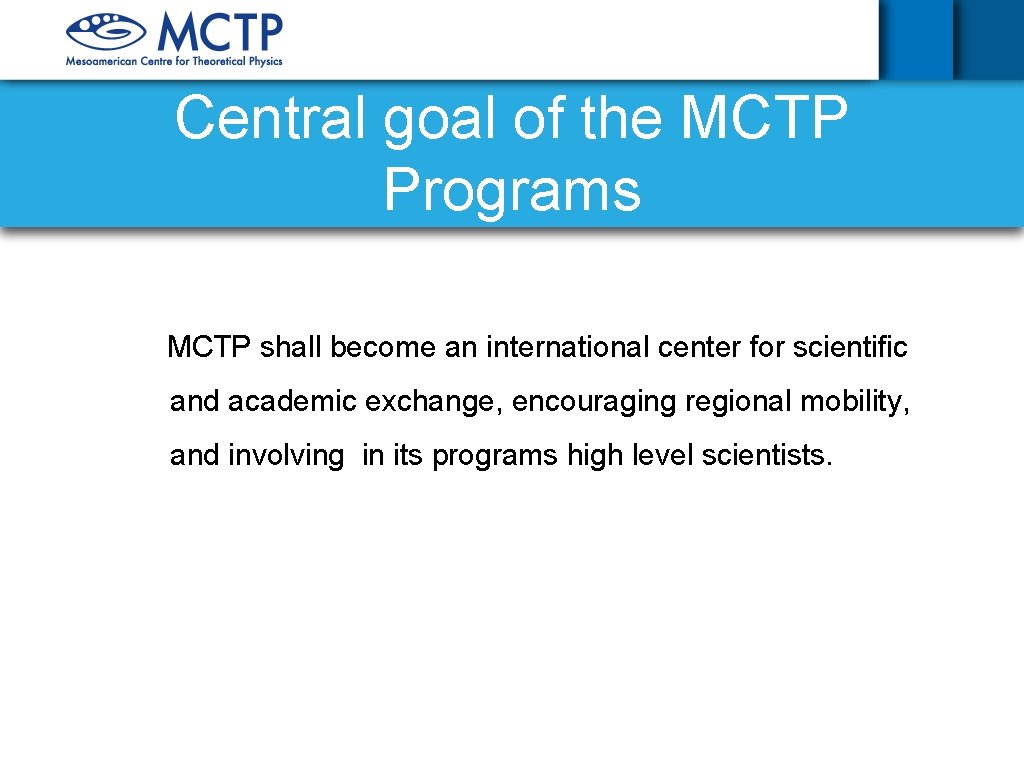 MCTP
Mesoamerican Centre for Theoretical Physics

Central goal of the MCTP Programs

MCTP shall become an international center for scientific and academic exchange, encouraging regional mobility, and involving in its programs high level scientists.